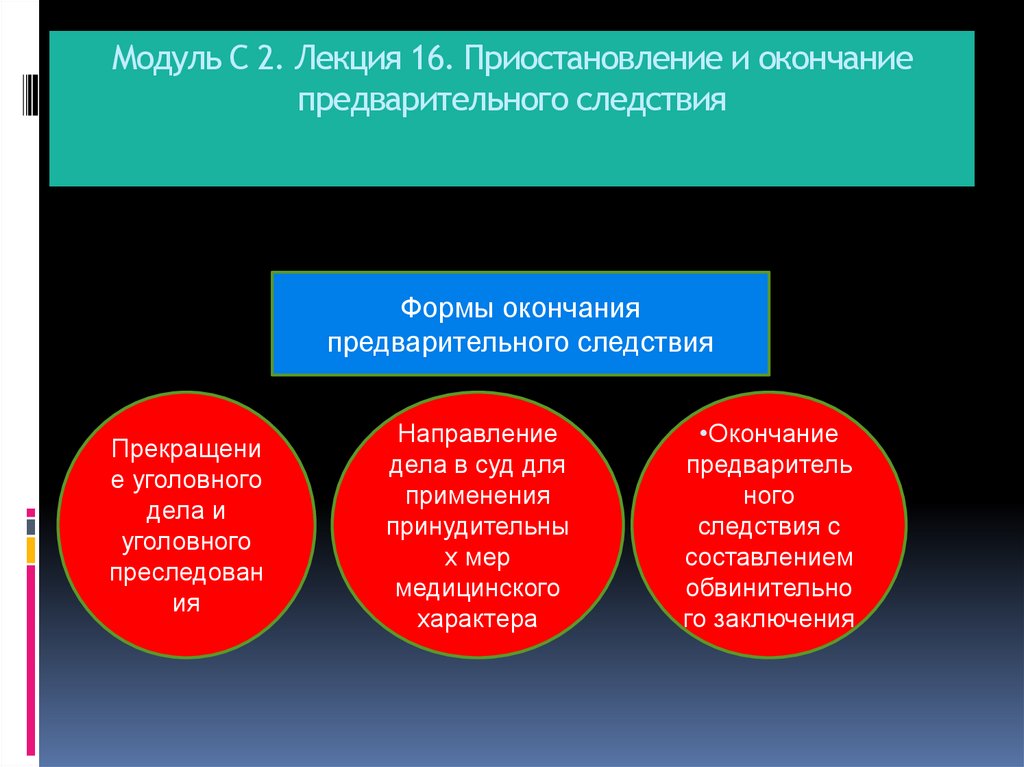 Модуль С 2. Лекция 16. Приостановление и окончание предварительного следствия

Формы окончания предварительного следствия

Прекращение уголовного дела и уголовного преследования

Направление дела в суд для применения принудительных мер медицинского характера

•Окончание предварительного следствия с составлением обвинительного заключения